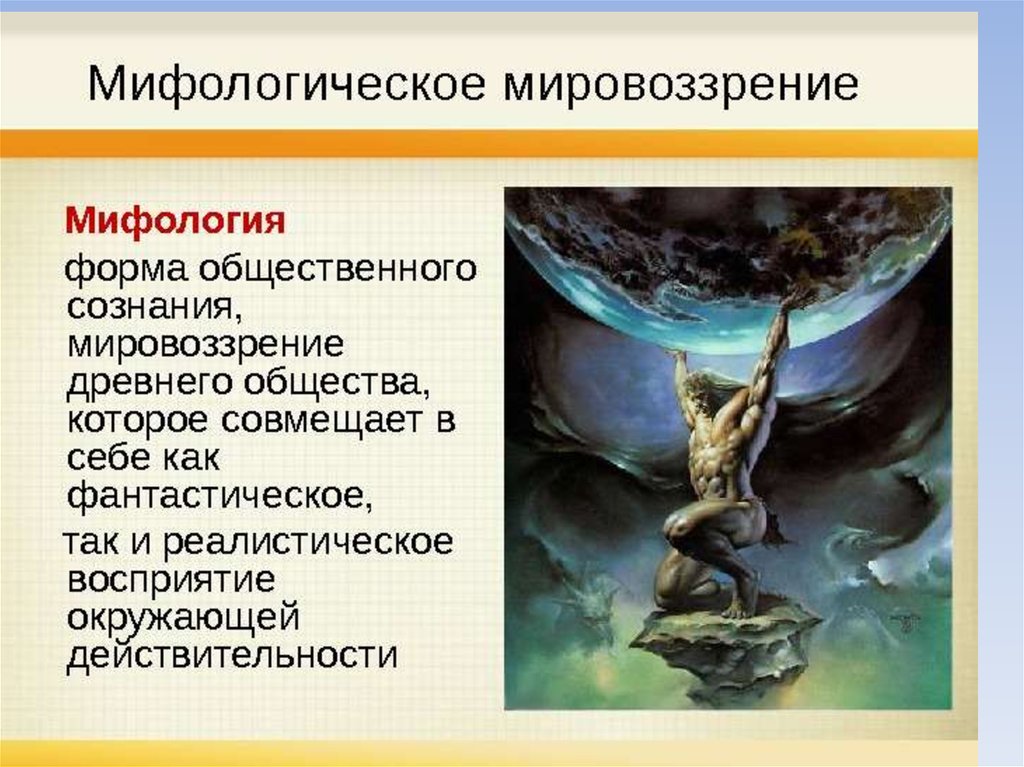 Мифологическое мировоззрение

Мифология

форма общественного сознания, мировоззрение древнего общества, которое совмещает в себе как фантастическое,

так и реалистическое восприятие окружающей действительности